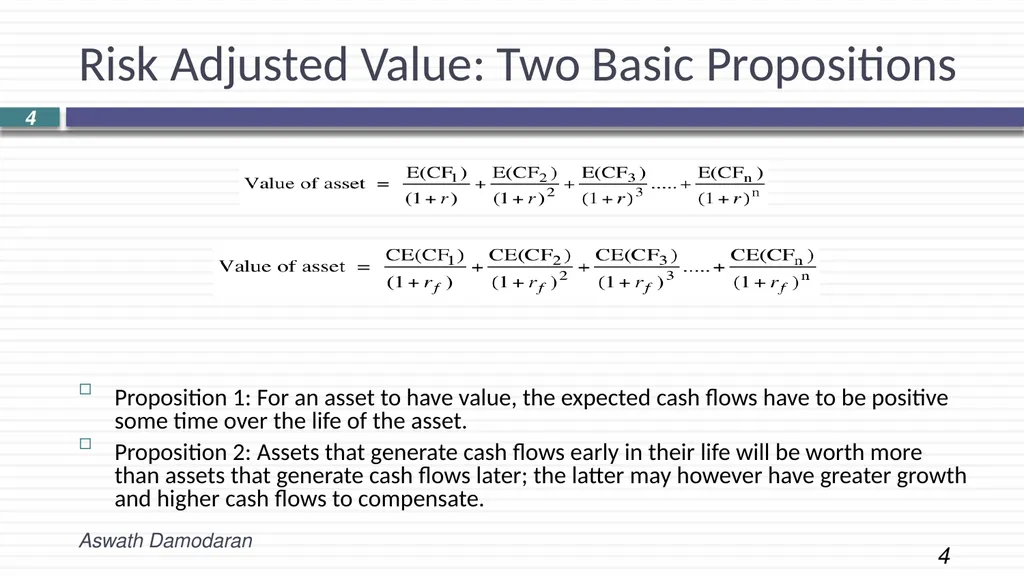 Risk Adjusted Value: Two Basic Propositions

4

$\text{Value of asset} = \frac{E(CF_1)}{(1+r)} + \frac{E(CF_2)}{(1+r)^2} + \frac{E(CF_3)}{(1+r)^3} ..... + \frac{E(CF_n)}{(1+r)^n}$

$\text{Value of asset} = \frac{CE(CF_1)}{(1+r_f)} + \frac{CE(CF_2)}{(1+r_f)^2} + \frac{CE(CF_3)}{(1+r_f)^3} ..... + \frac{CE(CF_n)}{(1+r_f)^n}$

Proposition 1: For an asset to have value, the expected cash flows have to be positive some time over the life of the asset.

Proposition 2: Assets that generate cash flows early in their life will be worth more than assets that generate cash flows later; the latter may however have greater growth and higher cash flows to compensate.

Aswath Damodaran

4